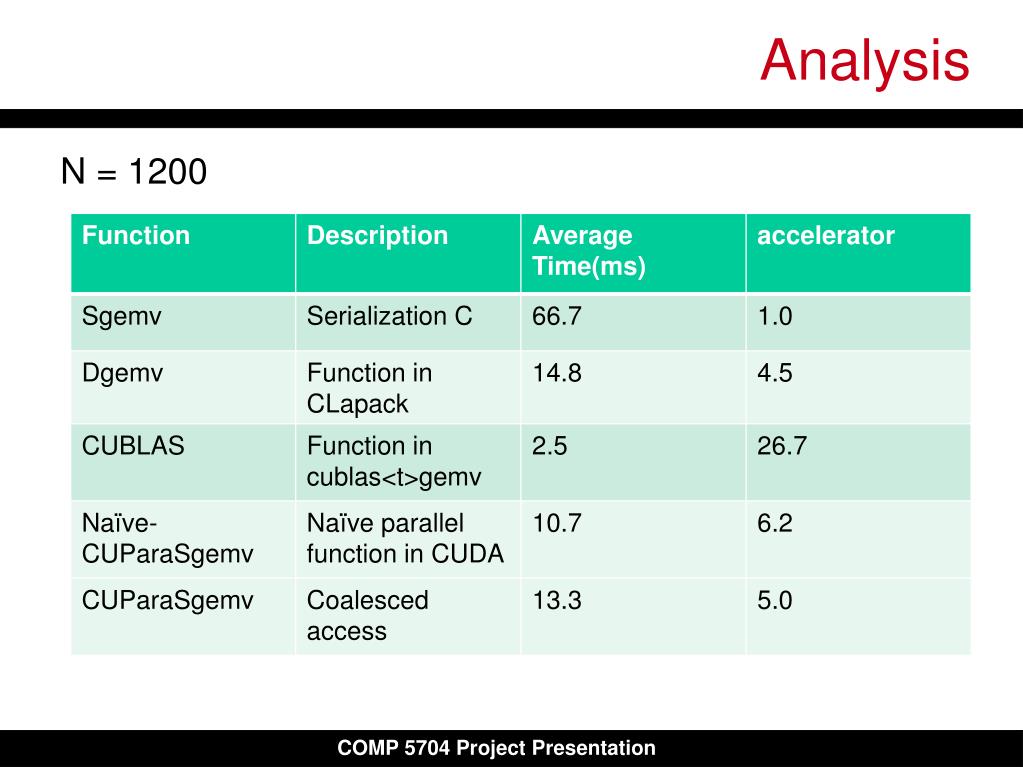 Analysis

N = 1200

| Function | Description | Average Time(ms) | accelerator |
|---|---|---|---|
| Sgemv | Serialization C | 66.7 | 1.0 |
| Dgemv | Function in CLapack | 14.8 | 4.5 |
| CUBLAS | Function in cublas<t>gemv | 2.5 | 26.7 |
| Naïve-CUParaSgemv | Naïve parallel function in CUDA | 10.7 | 6.2 |
| CUParaSgemv | Coalesced access | 13.3 | 5.0 |

COMP 5704 Project Presentation